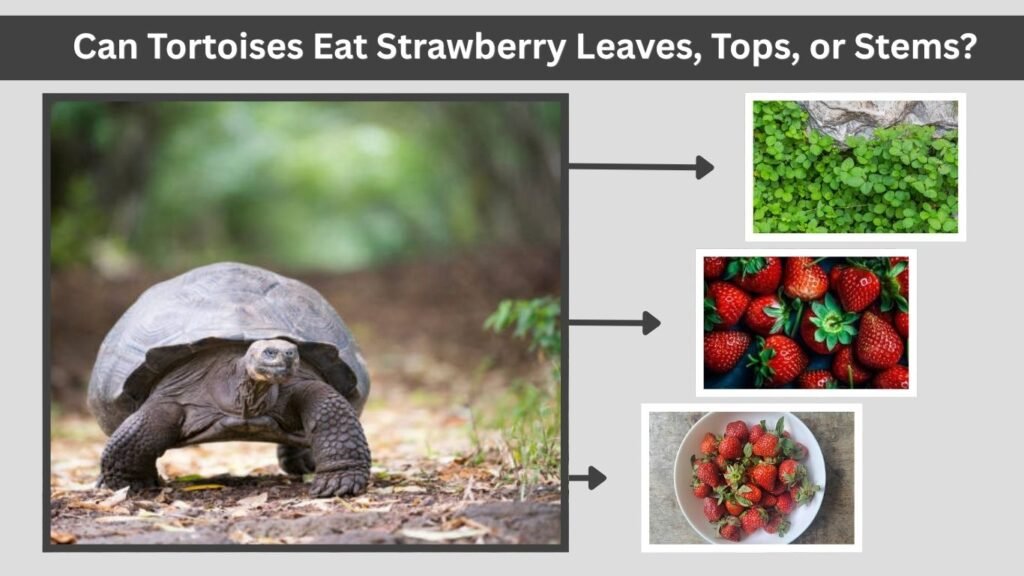 Can Tortoises Eat Strawberry Leaves, Tops, or Stems?